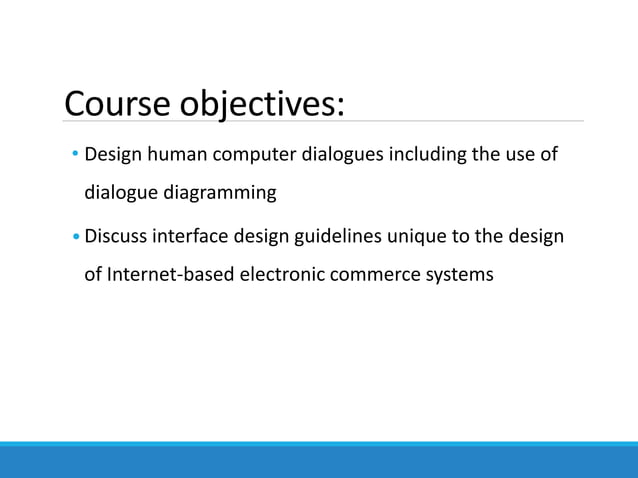 Course objectives:

• Design human computer dialogues including the use of dialogue diagramming

• Discuss interface design guidelines unique to the design of Internet-based electronic commerce systems